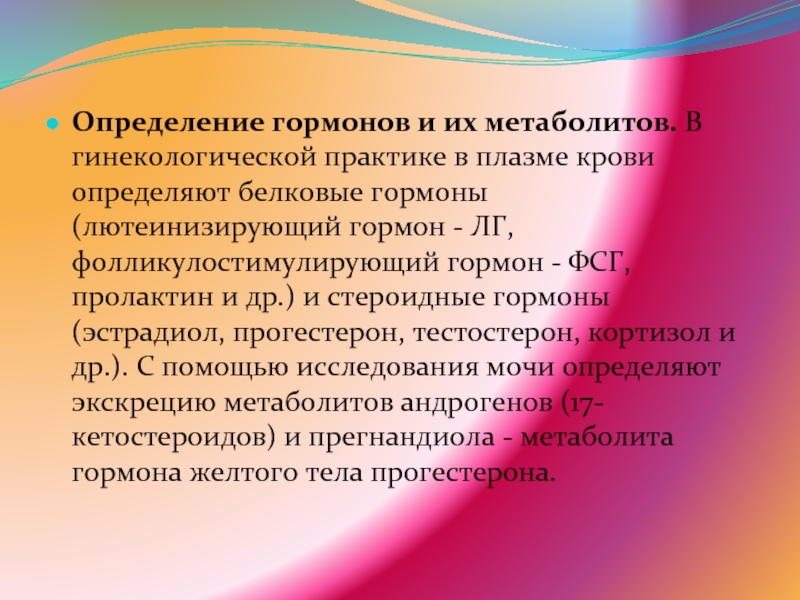 Определение гормонов и их метаболитов. В гинекологической практике в плазме крови определяют белковые гормоны (лютеинизирующий гормон - ЛГ, фолликулостимулирующий гормон - ФСГ, пролактин и др.) и стероидные гормоны (эстрадиол, прогестерон, тестостерон, кортизол и др.). С помощью исследования мочи определяют экскрецию метаболитов андрогенов (17-кетостероидов) и прегнандиола - метаболита гормона желтого тела прогестерона.